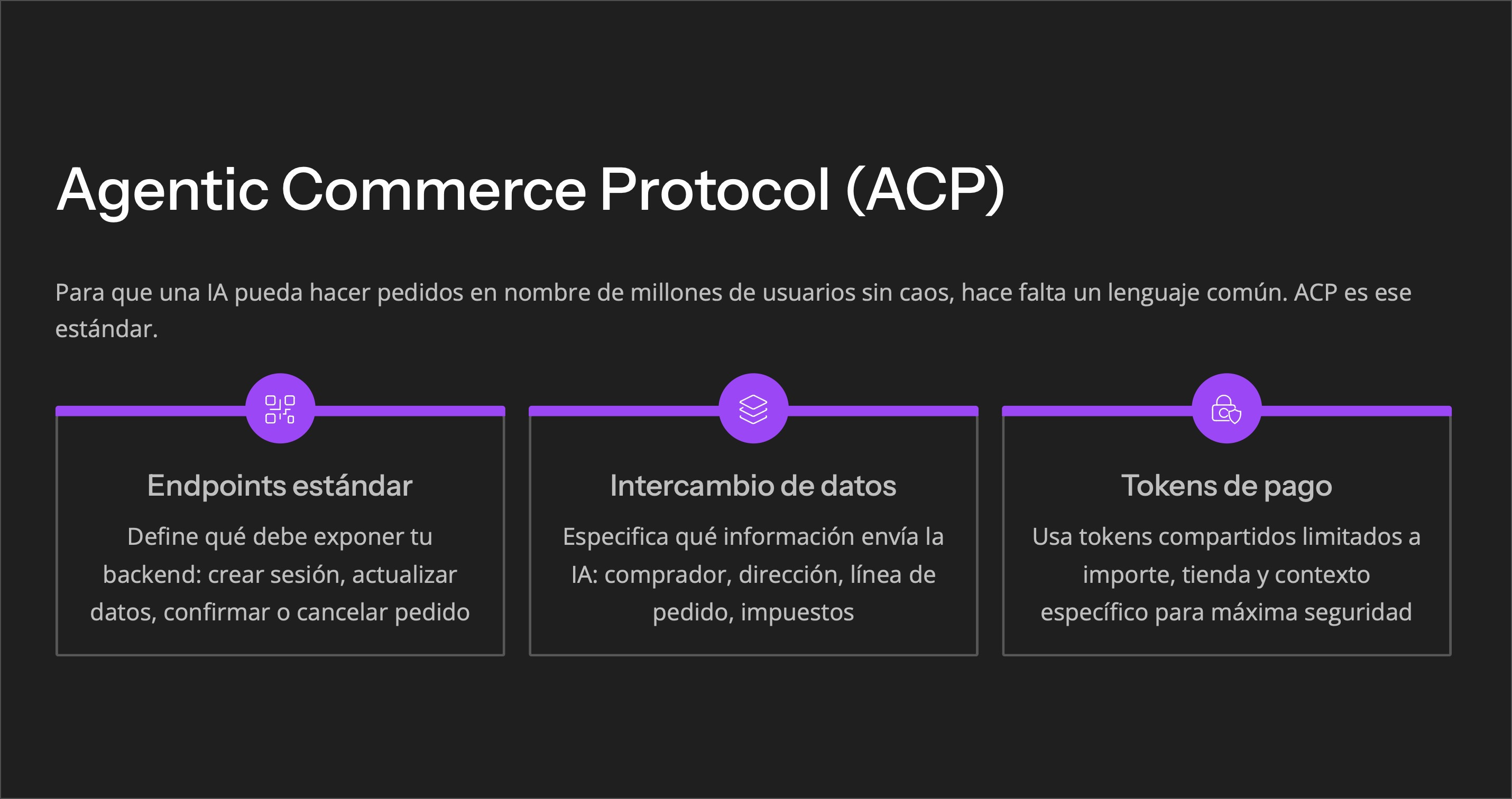 Agentic Commerce Protocol (ACP)

Para que una IA pueda hacer pedidos en nombre de millones de usuarios sin caos, hace falta un lenguaje común. ACP es ese estándar.

Endpoints estándar

Define qué debe exponer tu backend: crear sesión, actualizar datos, confirmar o cancelar pedido

Intercambio de datos

Especifica qué información envía la IA: comprador, dirección, línea de pedido, impuestos

Tokens de pago

Usa tokens compartidos limitados a importe, tienda y contexto específico para máxima seguridad